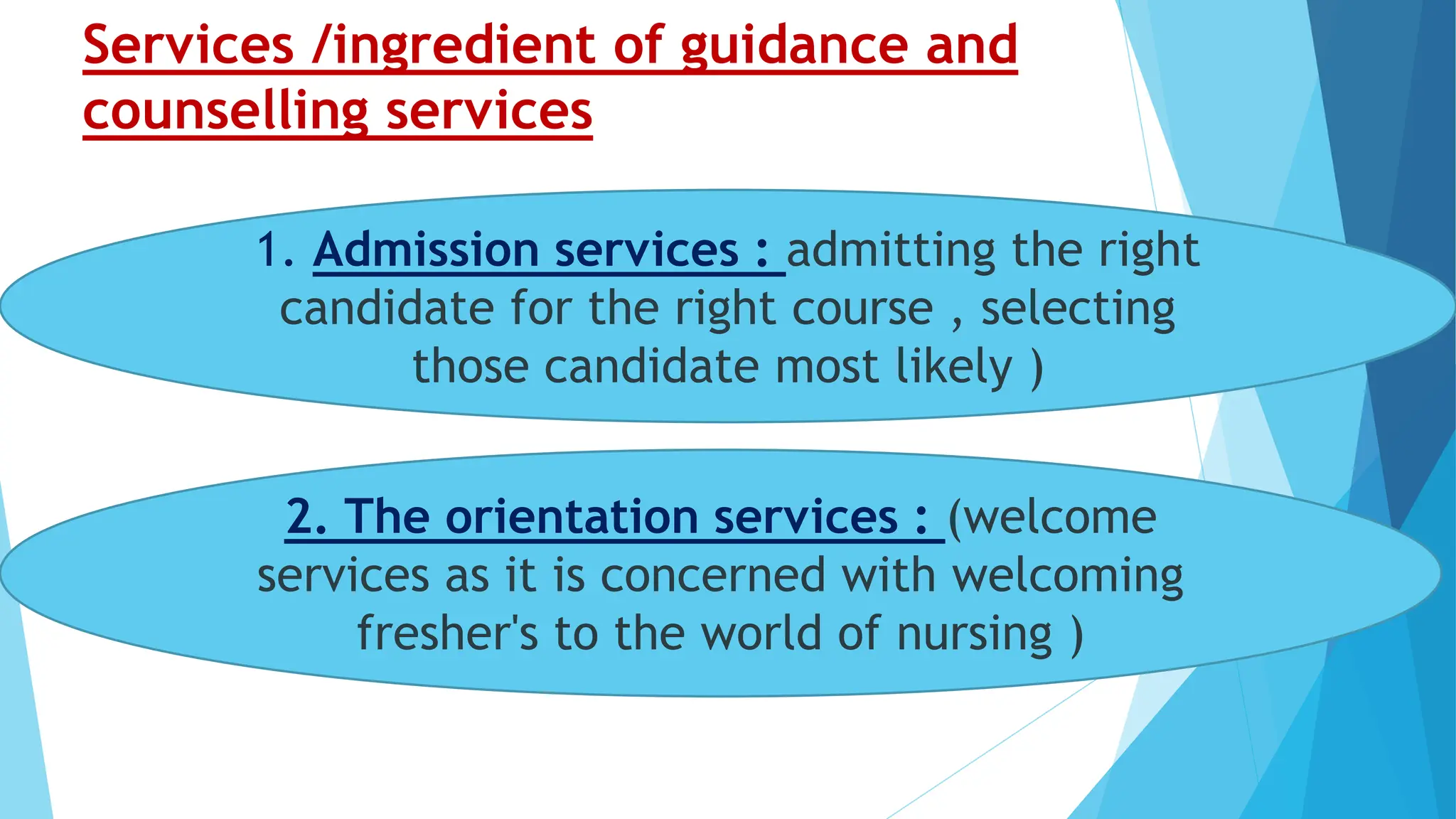 Services /ingredient of guidance and counselling services

1. Admission services : admitting the right candidate for the right course , selecting those candidate most likely )

2. The orientation services : (welcome services as it is concerned with welcoming fresher's to the world of nursing )